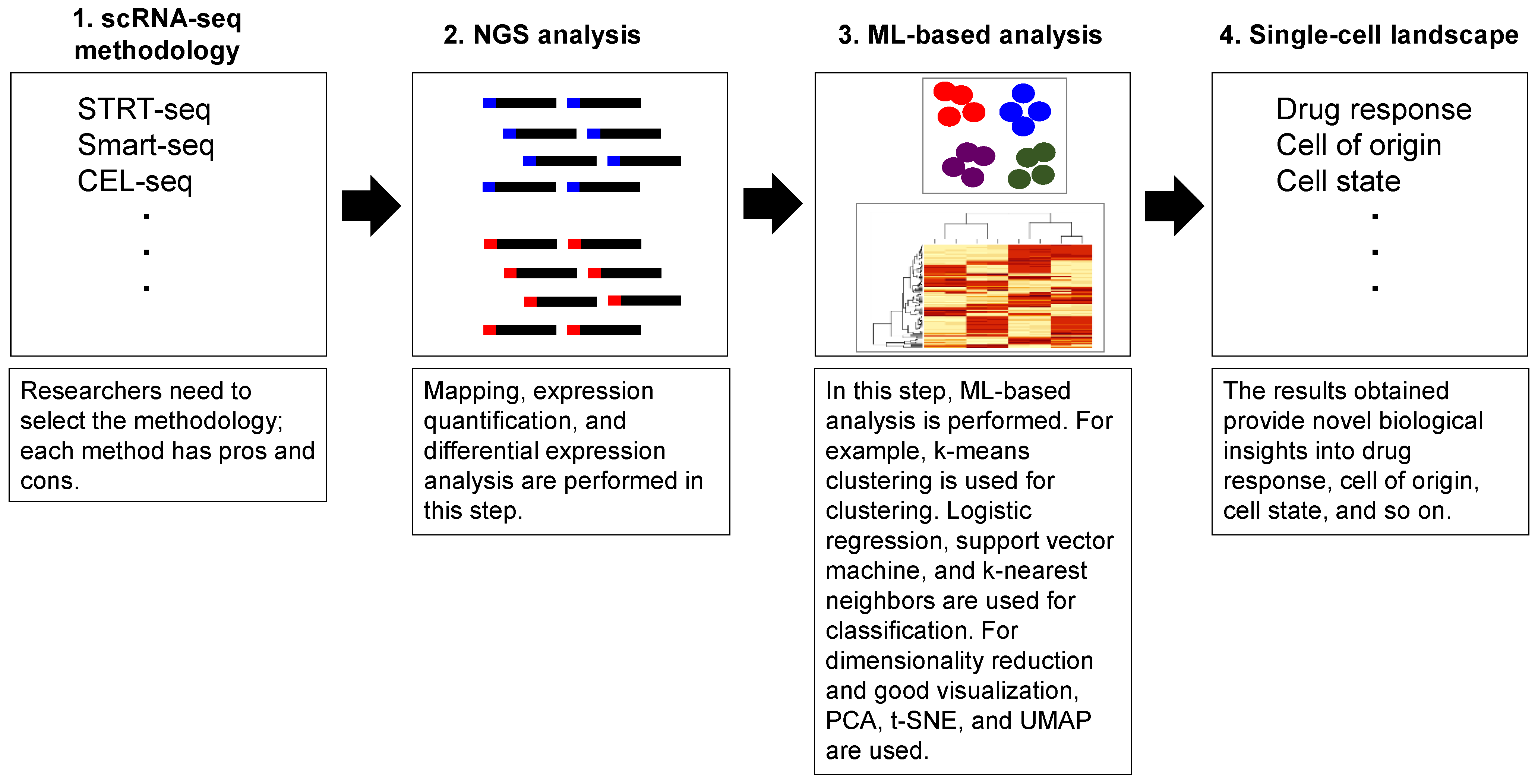 1. scRNA-seq methodology

STRT-seq
Smart-seq
CEL-seq
.
.
.

Researchers need to select the methodology; each method has pros and cons.

2. NGS analysis

Mapping, expression quantification, and differential expression analysis are performed in this step.

3. ML-based analysis

In this step, ML-based analysis is performed. For example, k-means clustering is used for clustering. Logistic regression, support vector machine, and k-nearest neighbors are used for classification. For dimensionality reduction and good visualization, PCA, t-SNE, and UMAP are used.

4. Single-cell landscape

Drug response
Cell of origin
Cell state
.
.
.

The results obtained provide novel biological insights into drug response, cell of origin, cell state, and so on.